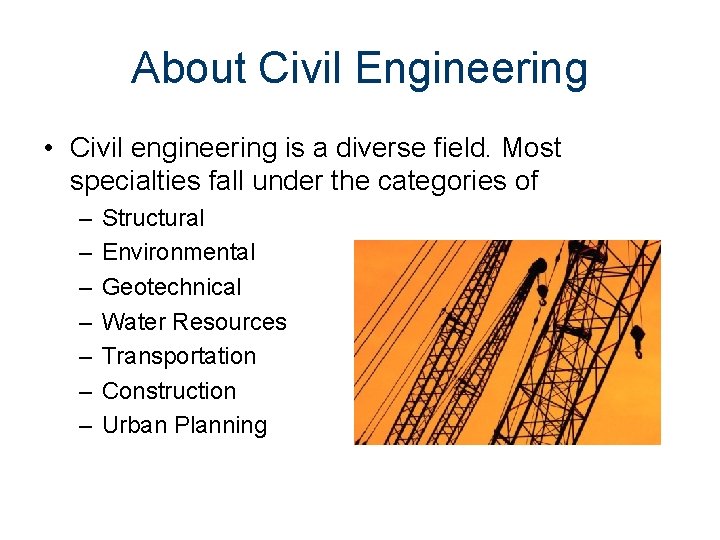 About Civil Engineering

• Civil engineering is a diverse field. Most specialties fall under the categories of

– Structural
– Environmental
– Geotechnical
– Water Resources
– Transportation
– Construction
– Urban Planning